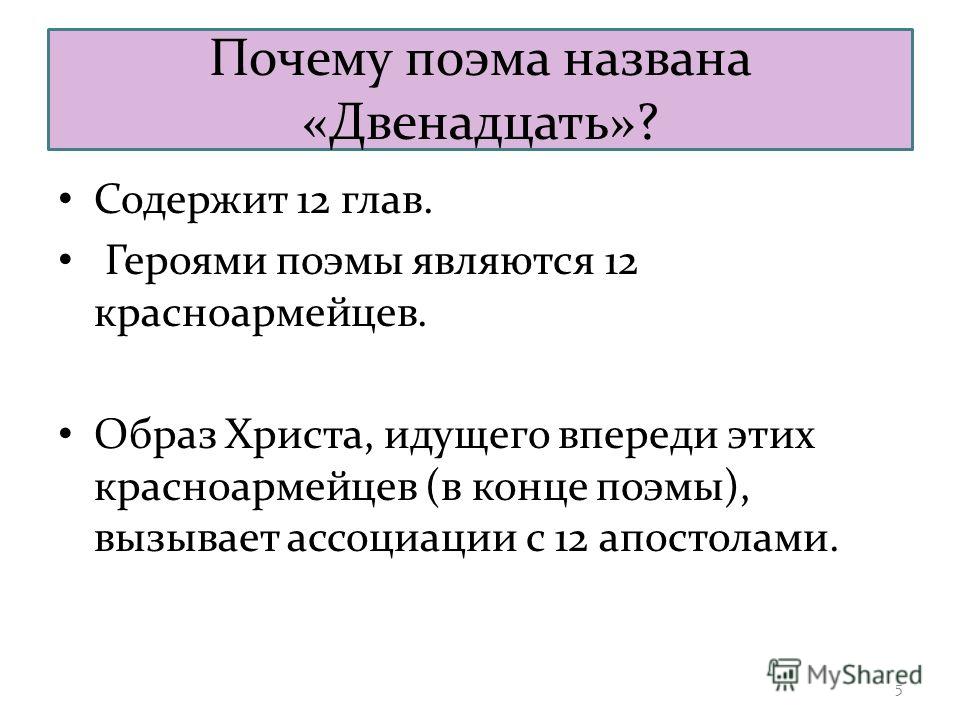 Почему поэма названа «Двенадцать»?

• Содержит 12 глав.

• Героями поэмы являются 12 красноармейцев.

• Образ Христа, идущего впереди этих красноармейцев (в конце поэмы), вызывает ассоциации с 12 апостолами.

MyShared

5